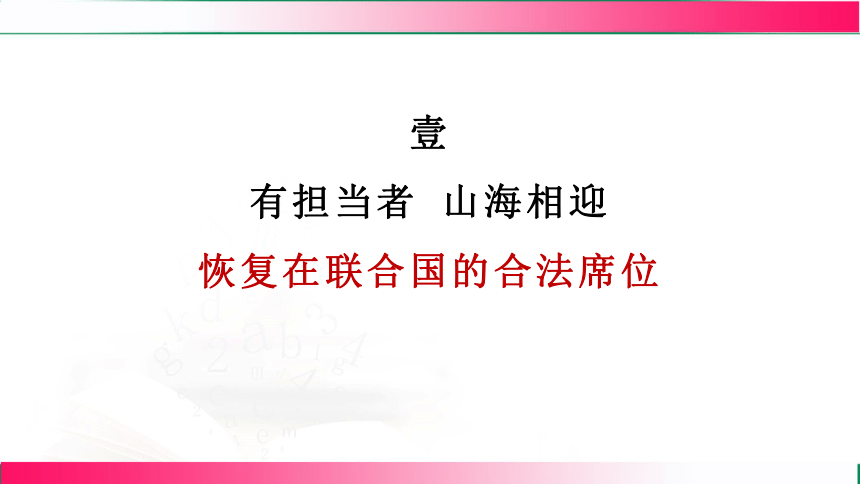 壹

有担当者  山海相迎

恢复在联合国的合法席位